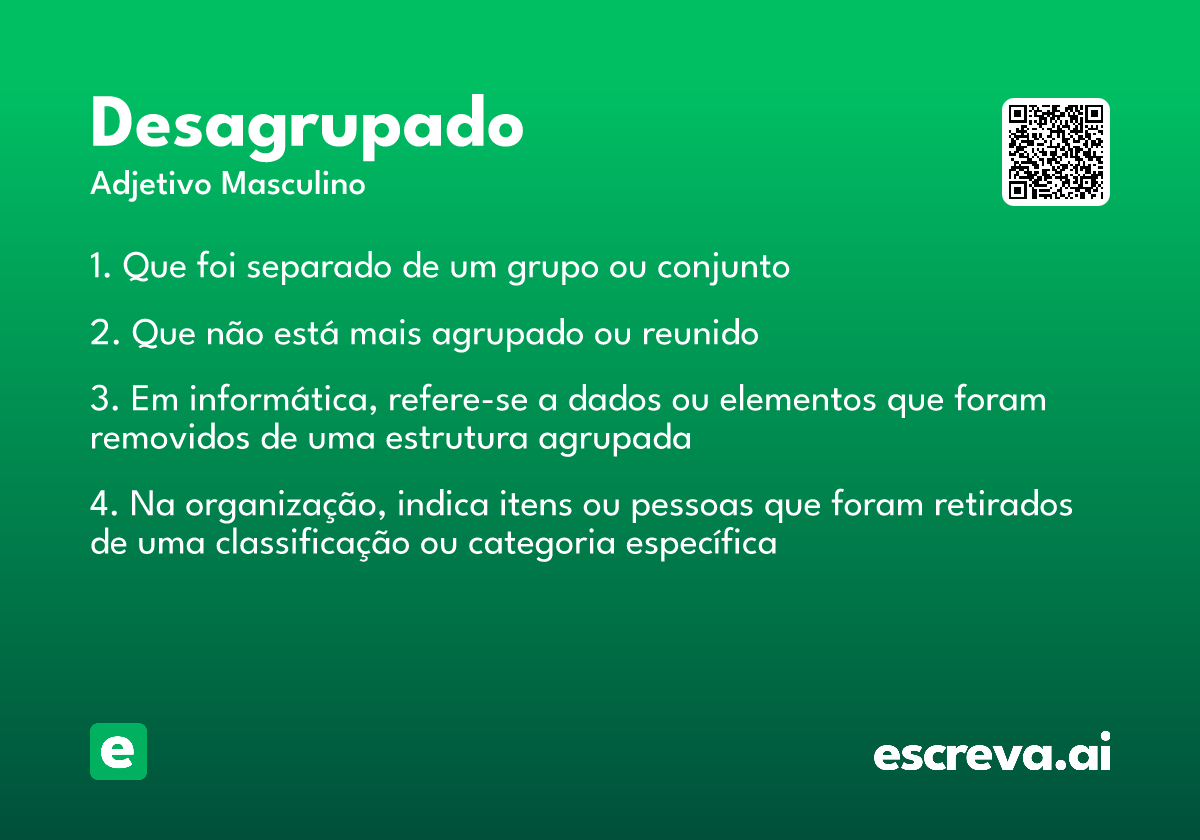 Desagrupado
Adjetivo Masculino

1. Que foi separado de um grupo ou conjunto

2. Que não está mais agrupado ou reunido

3. Em informática, refere-se a dados ou elementos que foram removidos de uma estrutura agrupada

4. Na organização, indica itens ou pessoas que foram retirados de uma classificação ou categoria específica

e

escreva.ai